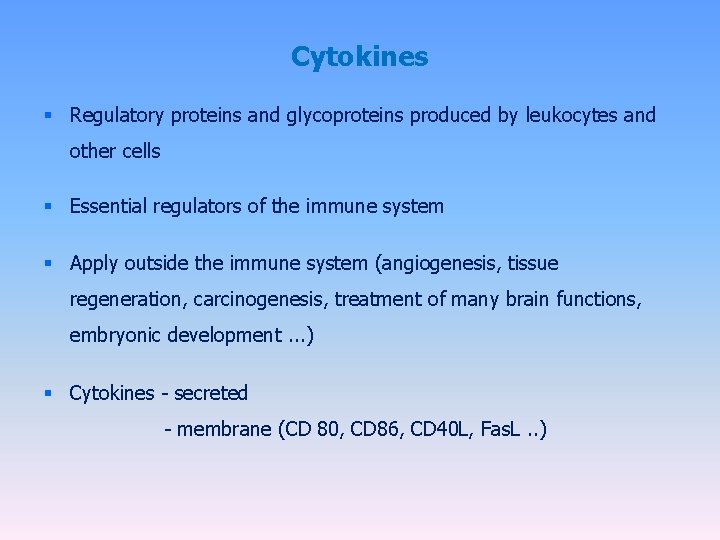 Cytokines

▪ Regulatory proteins and glycoproteins produced by leukocytes and other cells

▪ Essential regulators of the immune system

▪ Apply outside the immune system (angiogenesis, tissue regeneration, carcinogenesis, treatment of many brain functions, embryonic development ...)

▪ Cytokines - secreted
- membrane (CD 80, CD86, CD40L, FasL ..)